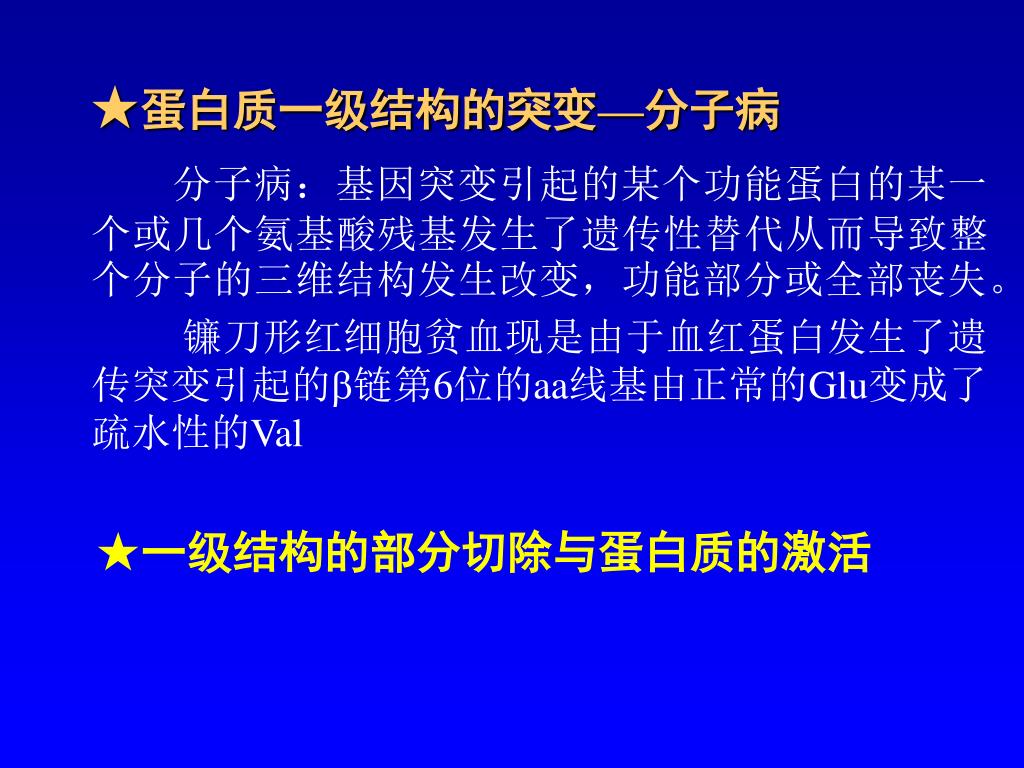 ★蛋白质一级结构的突变—分子病

分子病：基因突变引起的某个功能蛋白的某一个或几个氨基酸残基发生了遗传性替代从而导致整个分子的三维结构发生改变，功能部分或全部丧失。

镰刀形红细胞贫血现是由于血红蛋白发生了遗传突变引起的β链第6位的aa线基由正常的Glu变成了疏水性的Val

★一级结构的部分切除与蛋白质的激活